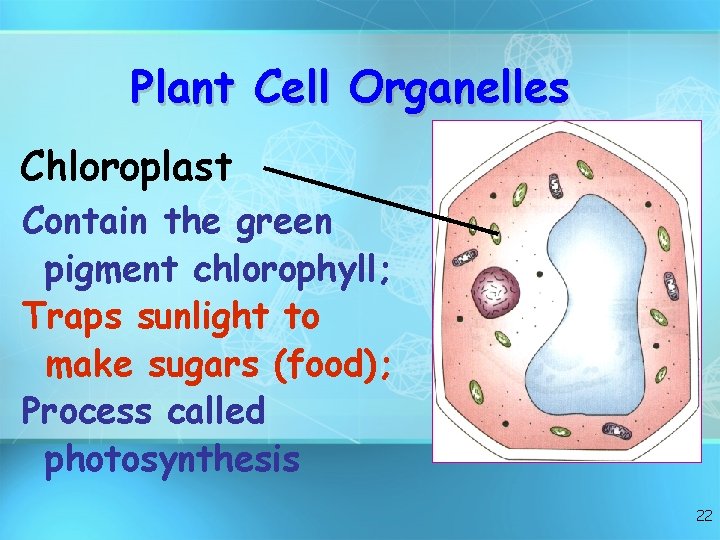 Plant Cell Organelles

Chloroplast

Contain the green pigment chlorophyll;

Traps sunlight to make sugars (food);

Process called photosynthesis

22